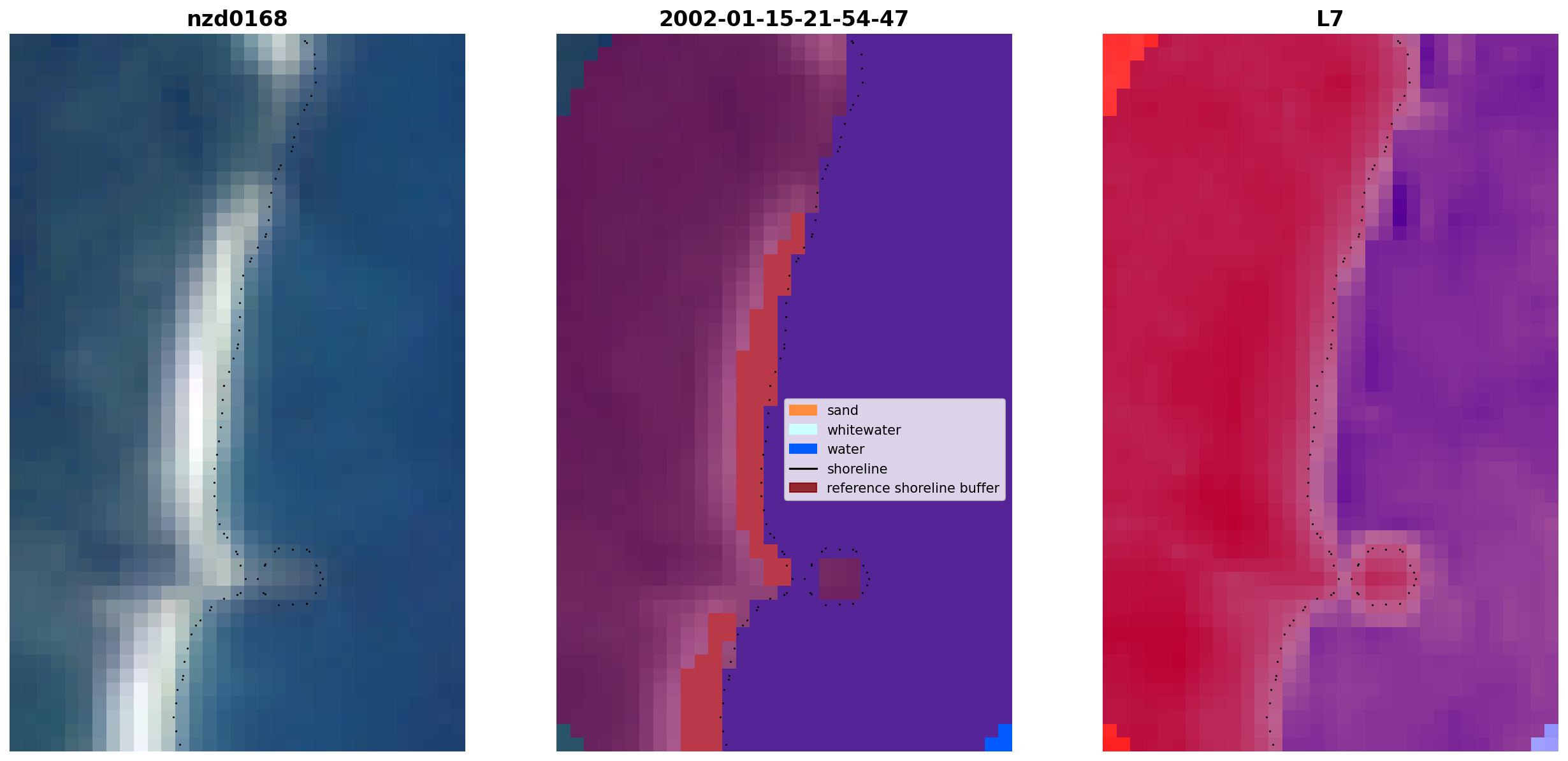 nzd0168

2002-01-15-21-54-47

sand
whitewater
water
shoreline
reference shoreline buffer

L7